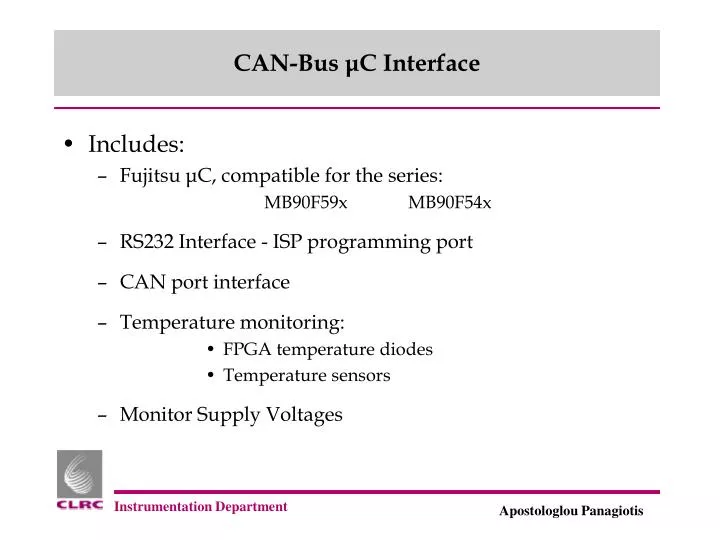 CAN-Bus µC Interface

• Includes:
– Fujitsu µC, compatible for the series:
MB90F59x MB90F54x

– RS232 Interface - ISP programming port

– CAN port interface

– Temperature monitoring:
• FPGA temperature diodes
• Temperature sensors

– Monitor Supply Voltages

CLRC Instrumentation Department

Apostologlou Panagiotis